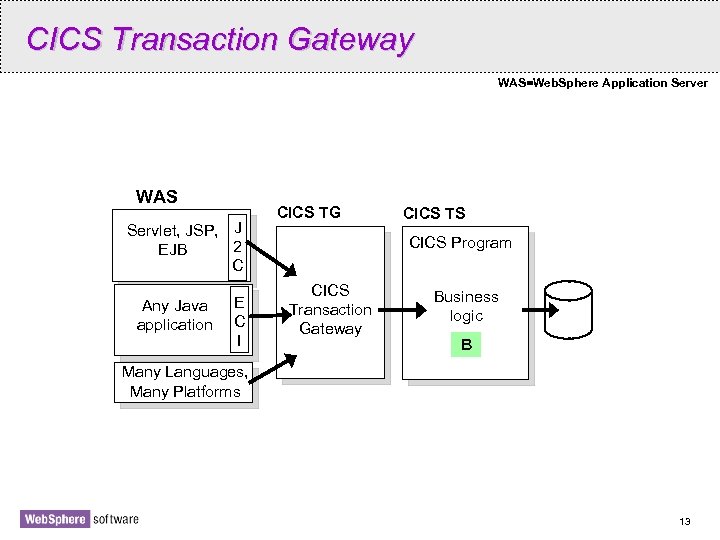 CICS Transaction Gateway

WAS=WebSphere Application Server

WAS

Servlet, JSP, EJB

J 2 C

Any Java application

E C I

Many Languages, Many Platforms

CICS TG

CICS Transaction Gateway

CICS TS

CICS Program

Business logic

B

WebSphere software

13